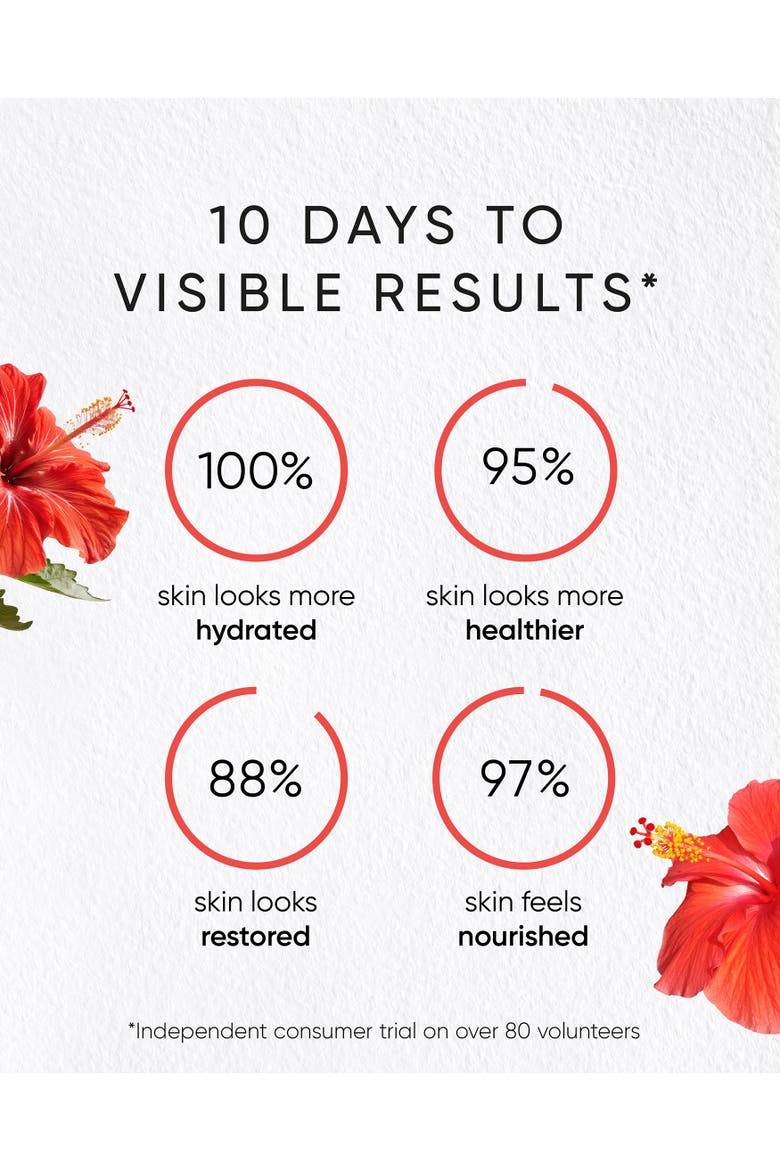 10 DAYS TO VISIBLE RESULTS*

100%

skin looks more **hydrated**

95%

skin looks more **healthier**

88%

skin looks **restored**

97%

skin feels **nourished**

*Independent consumer trial on over 80 volunteers